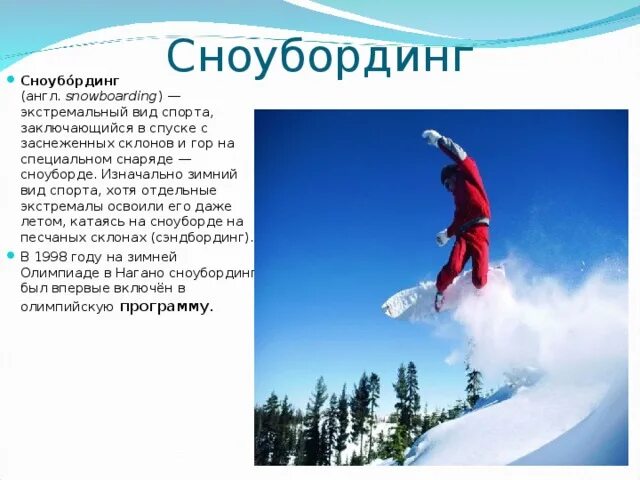 Сноубординг

Сноубо́рдинг (англ. snowboarding) — экстремальный вид спорта, заключающийся в спуске с заснеженных склонов и гор на специальном снаряде — сноуборде. Изначально зимний вид спорта, хотя отдельные экстремалы освоили его даже летом, катаясь на сноуборде на песчаных склонах (сэндбординг).

В 1998 году на зимней Олимпиаде в Нагано сноубординг был впервые включён в олимпийскую программу.